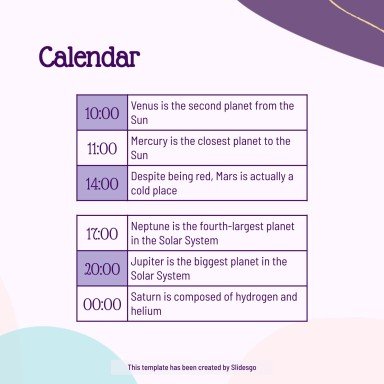 Calendar

| 10:00 | Venus is the second planet from the Sun |
|---|---|
| 11:00 | Mercury is the closest planet to the Sun |
| 14:00 | Despite being red, Mars is actually a cold place |

| 17:00 | Neptune is the fourth-largest planet in the Solar System |
|---|---|
| 20:00 | Jupiter is the biggest planet in the Solar System |
| 00:00 | Saturn is composed of hydrogen and helium |

This template has been created by Slidesgo